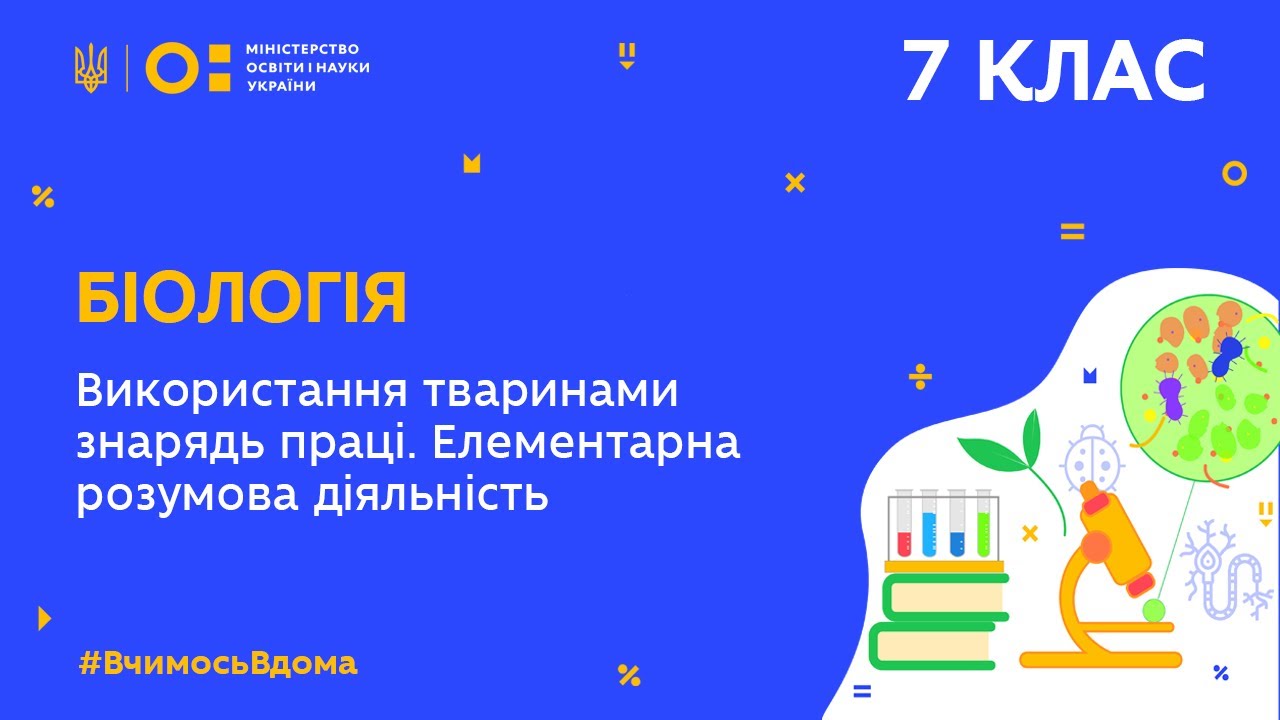 МІНІСТЕРСТВО ОСВІТИ І НАУКИ УКРАЇНИ

7 КЛАС

БІОЛОГІЯ

Використання тваринами знарядь праці. Елементарна розумова діяльність

#ВчимосьВдома